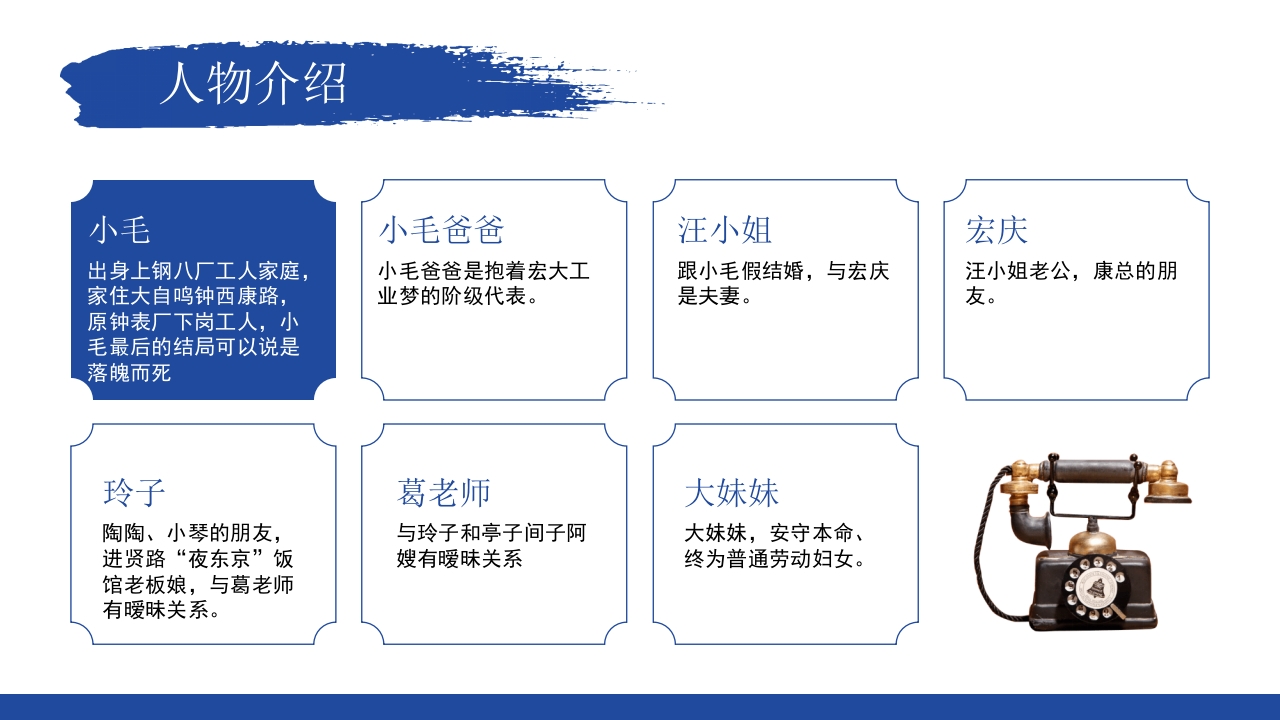 人物介绍

小毛
出身上钢八厂工人家庭，家住大自鸣钟西康路，原钟表厂下岗工人，小毛最后的结局可以说是落魄而死

小毛爸爸
小毛爸爸是抱着宏大工业梦的阶级代表。

汪小姐
跟小毛假结婚，与宏庆是夫妻。

宏庆
汪小姐老公，康总的朋友。

玲子
陶陶、小琴的朋友，进贤路“夜东京”饭馆老板娘，与葛老师有暧昧关系。

葛老师
与玲子和亭子间子阿嫂有暧昧关系

大妹妹
大妹妹，安守本命、终为普通劳动妇女。